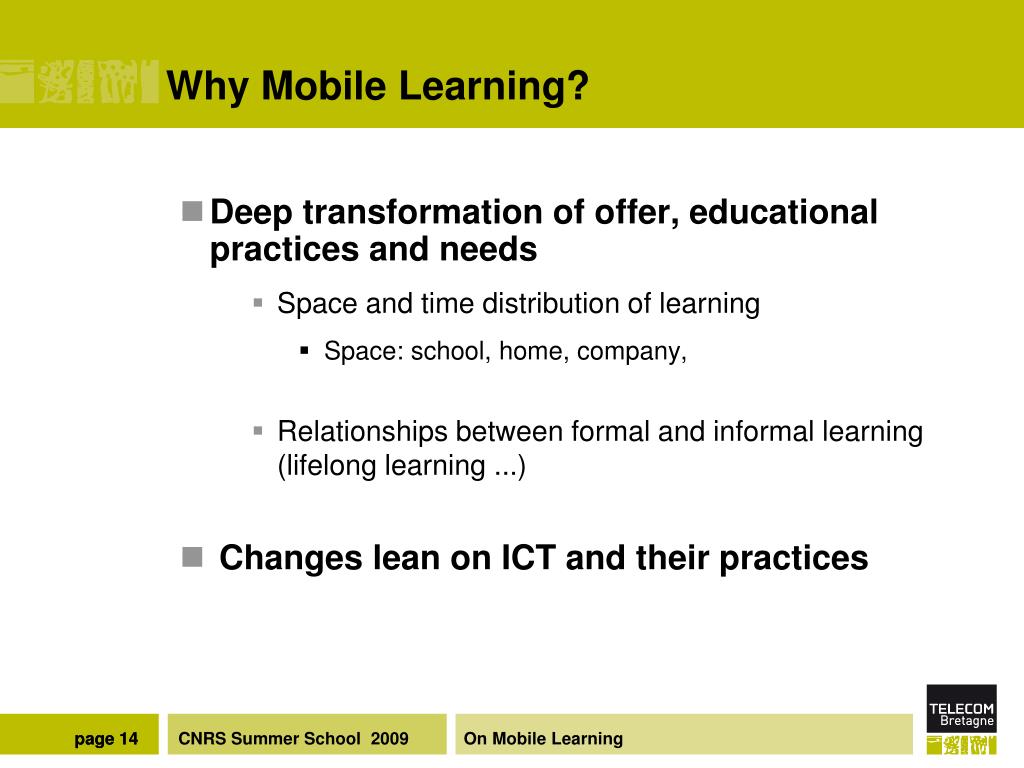 Why Mobile Learning?

Deep transformation of offer, educational practices and needs

Space and time distribution of learning

Space: school, home, company,

Relationships between formal and informal learning (lifelong learning ...)

Changes lean on ICT and their practices

page 14

CNRS Summer School 2009

On Mobile Learning

TELECOM Bretagne